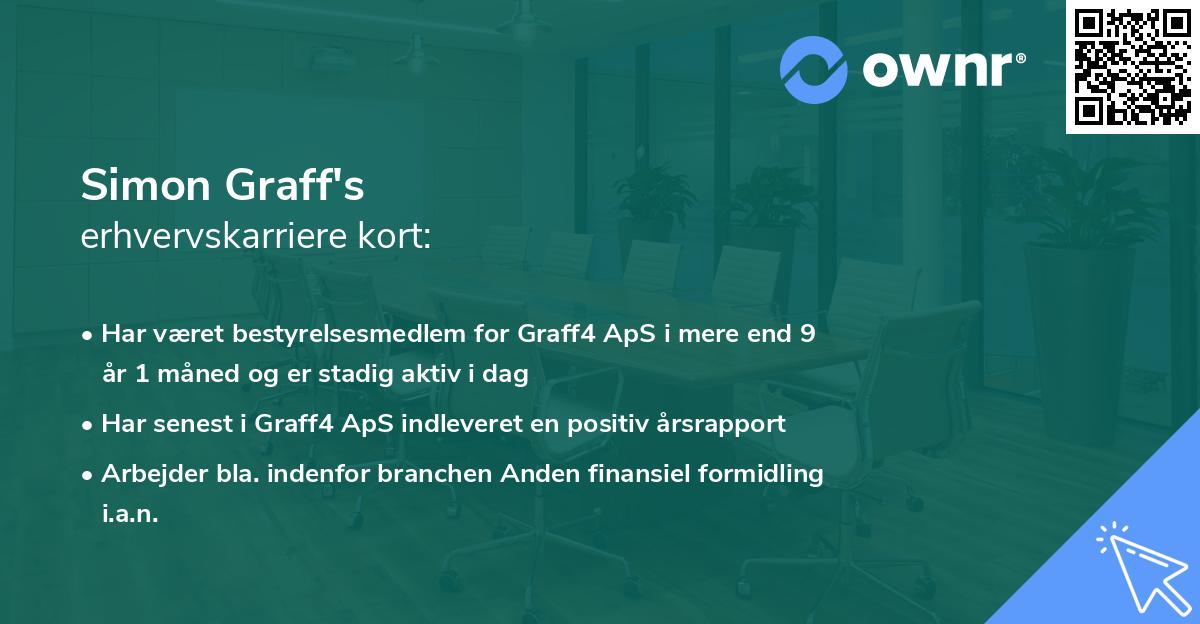 ownr®

Simon Graff's
erhvervskarriere kort:

• Har været bestyrelsesmedlem for Graff4 ApS i mere end 9 år 1 måned og er stadig aktiv i dag

• Har senest i Graff4 ApS indleveret en positiv årsrapport

• Arbejder bla. indenfor branchen Anden finansiel formidling i.a.n.